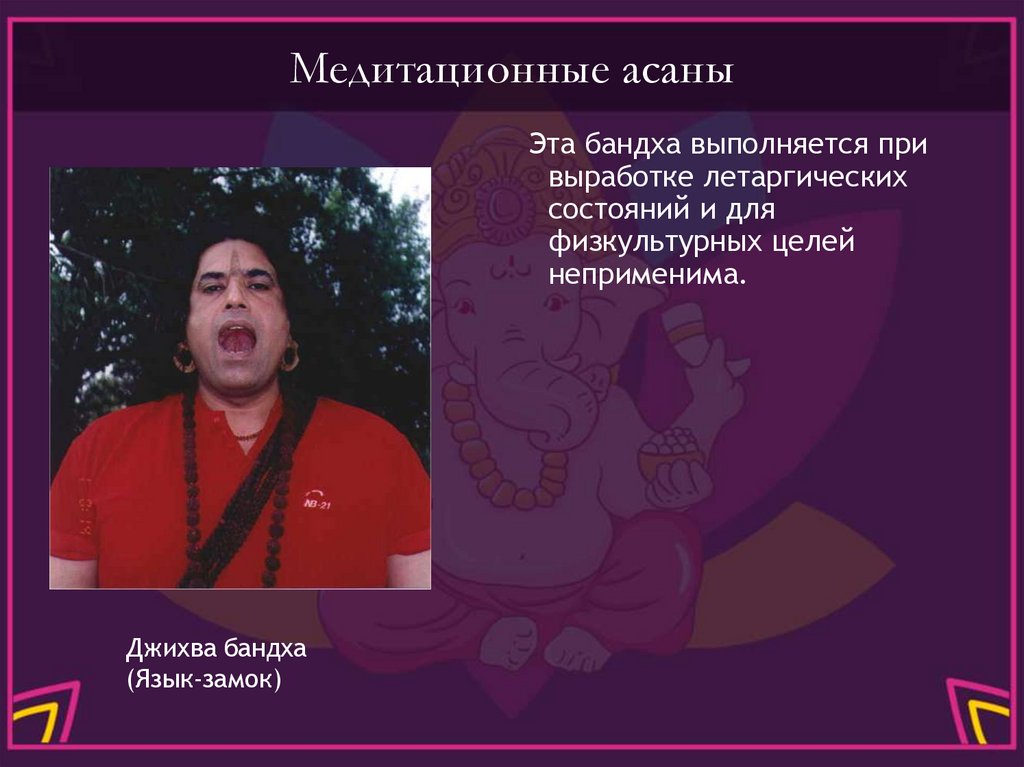 Медитационные асаны

Эта бандха выполняется при выработке летаргических состояний и для физкультурных целей неприменима.

NB-21

Джихва бандха
(Язык-замок)